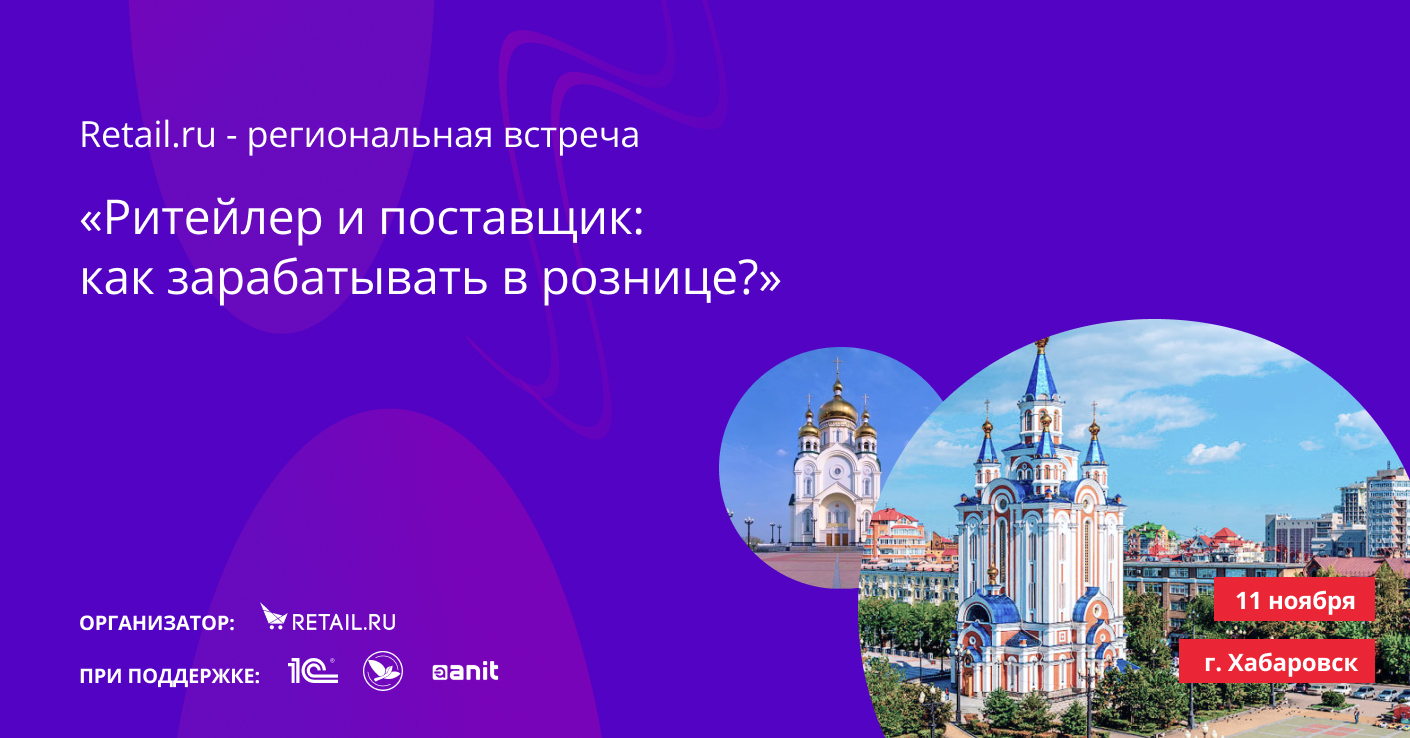 Retail.ru - региональная встреча

«Ритейлер и поставщик:
как зарабатывать в рознице?»

ОРГАНИЗАТОР: RETAIL.RU

ПРИ ПОДДЕРЖКЕ: 1С anit

11 ноября

г. Хабаровск